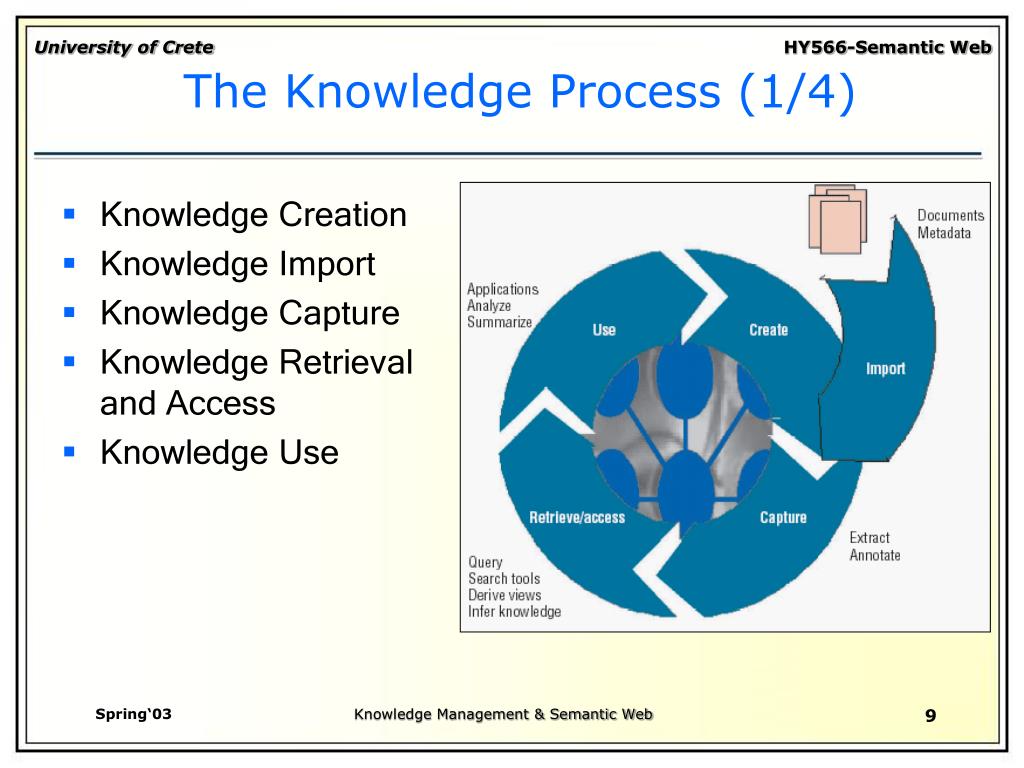 University of Crete

HY566-Semantic Web

The Knowledge Process (1/4)

- Knowledge Creation
- Knowledge Import
- Knowledge Capture
- Knowledge Retrieval and Access
- Knowledge Use

Documents
Metadata

Applications
Analyze
Summarize

Use

Create

Import

Retrieve/access

Capture

Extract
Annotate

Query
Search tools
Derive views
Infer knowledge

Spring'03

Knowledge Management & Semantic Web

9